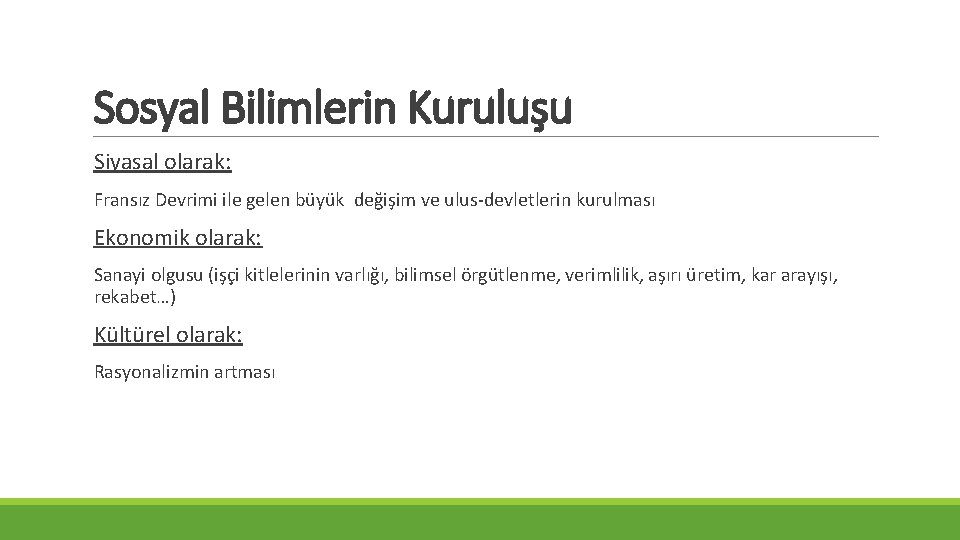 Sosyal Bilimlerin Kuruluşu

Siyasal olarak:

Fransız Devrimi ile gelen büyük değişim ve ulus-devletlerin kurulması

Ekonomik olarak:

Sanayi olgusu (işçi kitlelerinin varlığı, bilimsel örgütlenme, verimlilik, aşırı üretim, kar arayışı, rekabet…)

Kültürel olarak:

Rasyonalizmin artması